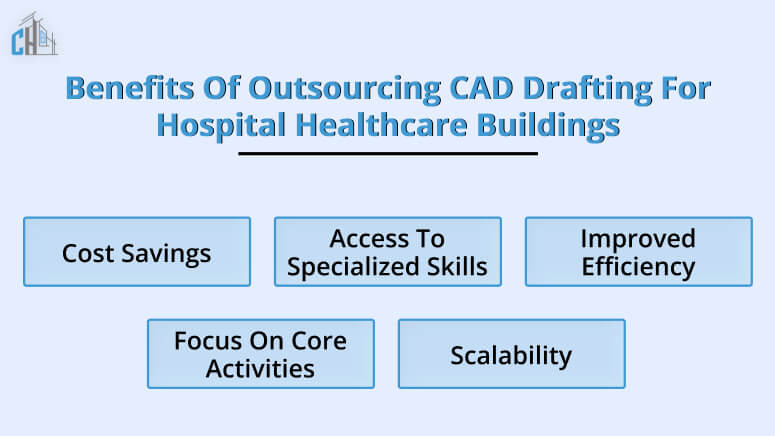 CH

Benefits Of Outsourcing CAD Drafting For Hospital Healthcare Buildings

Cost Savings

Access To Specialized Skills

Improved Efficiency

Focus On Core Activities

Scalability